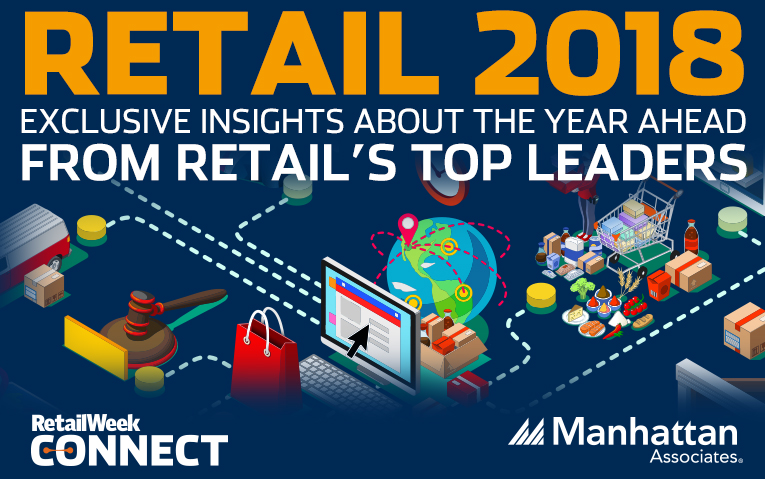 RETAIL 2018
EXCLUSIVE INSIGHTS ABOUT THE YEAR AHEAD
FROM RETAIL'S TOP LEADERS

RetailWeek CONNECT

Manhattan Associates®